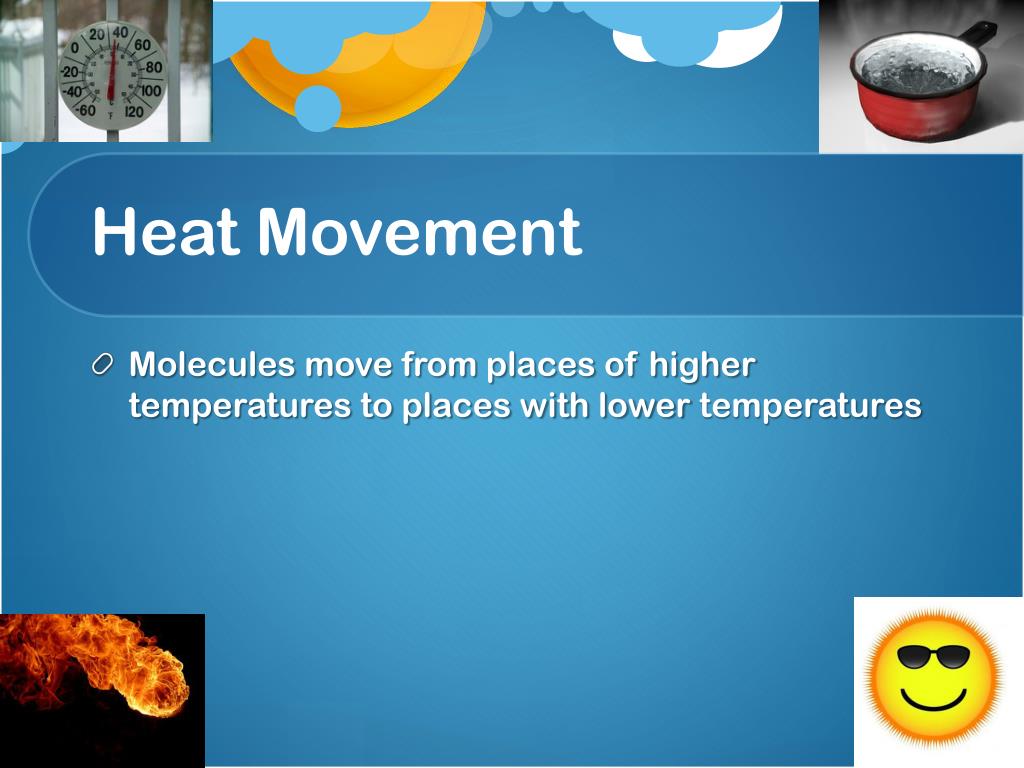 0 20 40 60 80 100 120 -20 -40 -60

Heat Movement

Molecules move from places of higher temperatures to places with lower temperatures